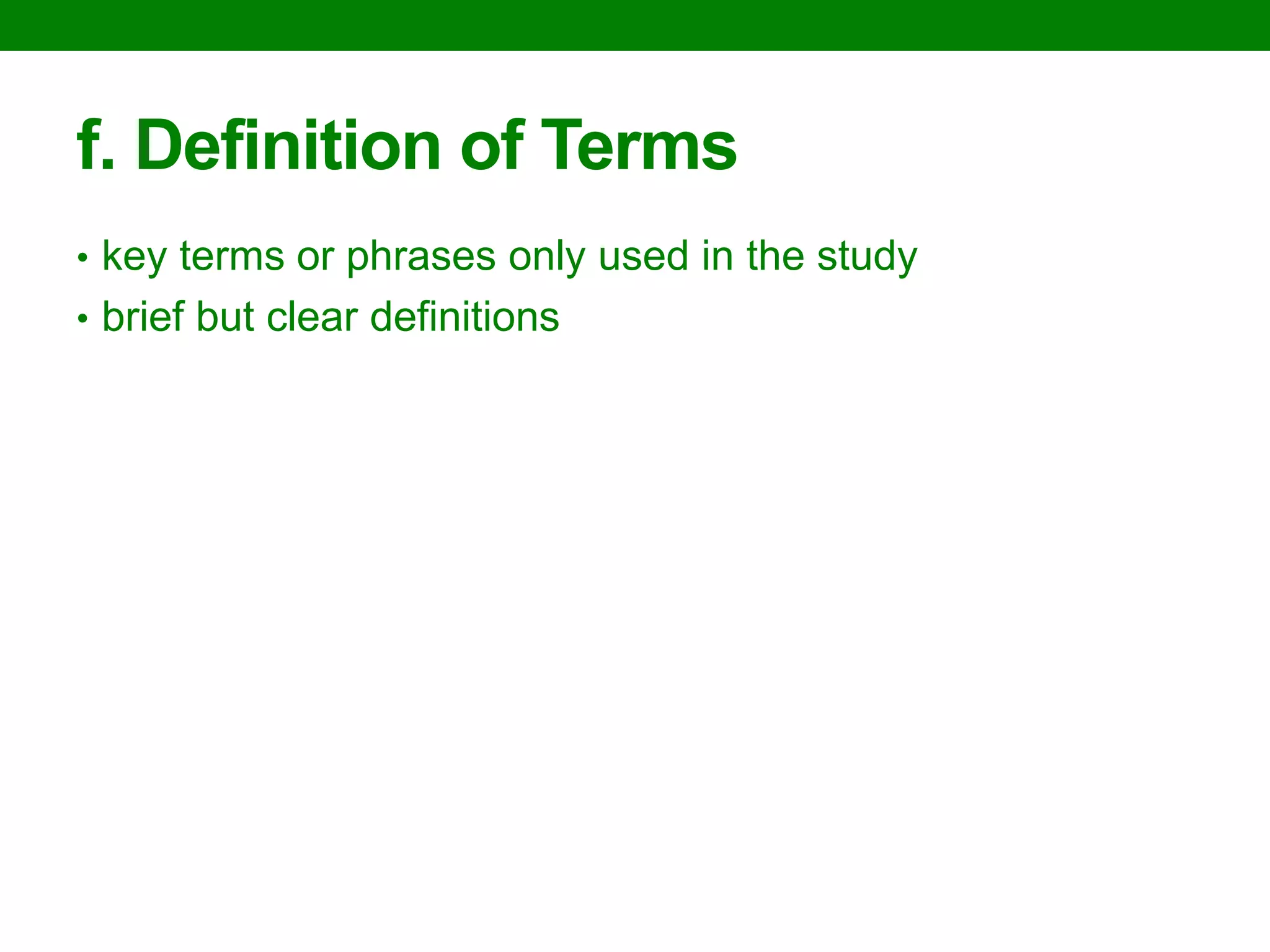 f. Definition of Terms

• key terms or phrases only used in the study
• brief but clear definitions